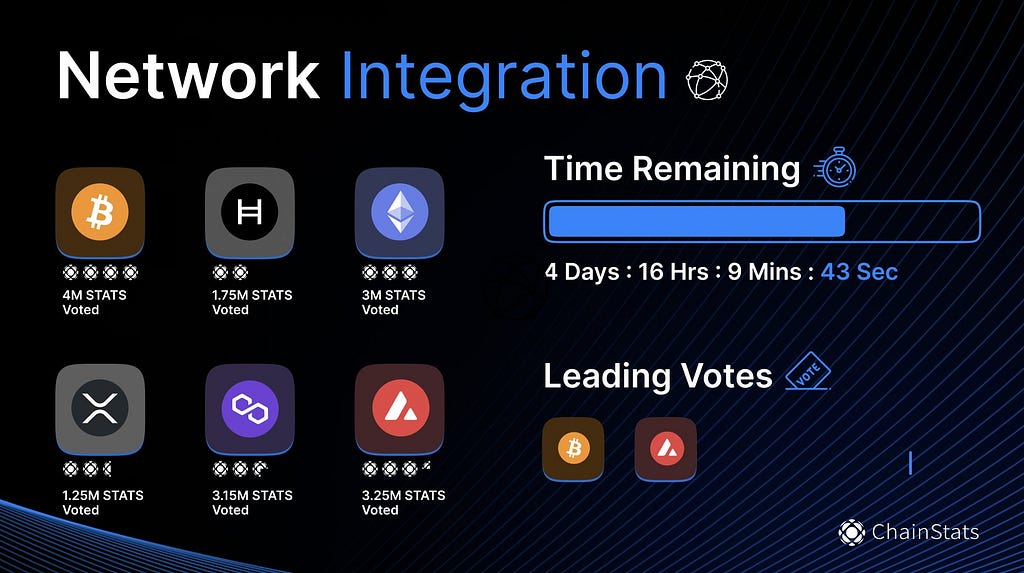 Network Integration

4M STATS Voted

1.75M STATS Voted

3M STATS Voted

1.25M STATS Voted

3.15M STATS Voted

3.25M STATS Voted

Time Remaining

4 Days : 16 Hrs : 9 Mins : 43 Sec

Leading Votes

VOTE

ChainStats